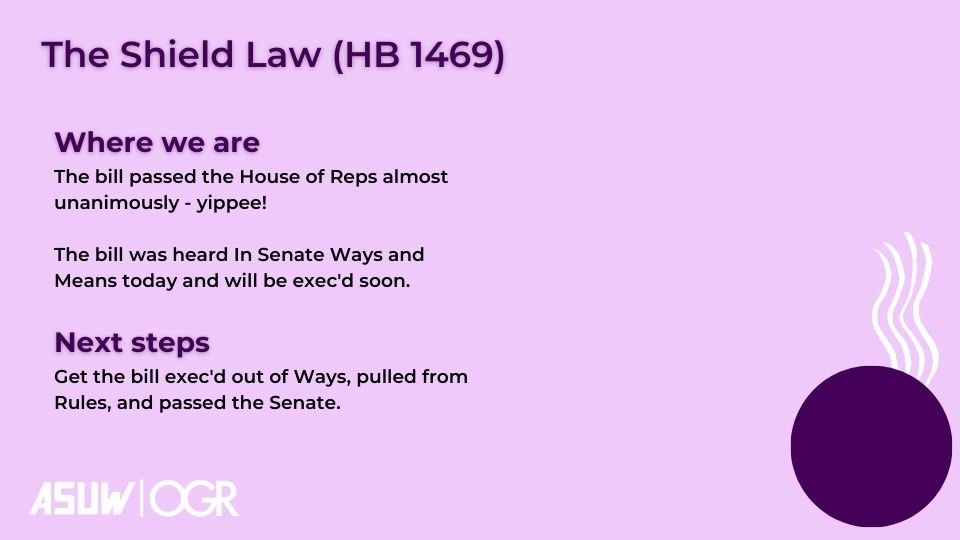 The Shield Law (HB 1469)

Where we are

The bill passed the House of Reps almost unanimously - yippee!

The bill was heard In Senate Ways and Means today and will be exec'd soon.

Next steps

Get the bill exec'd out of Ways, pulled from Rules, and passed the Senate.

ASUW | OGR